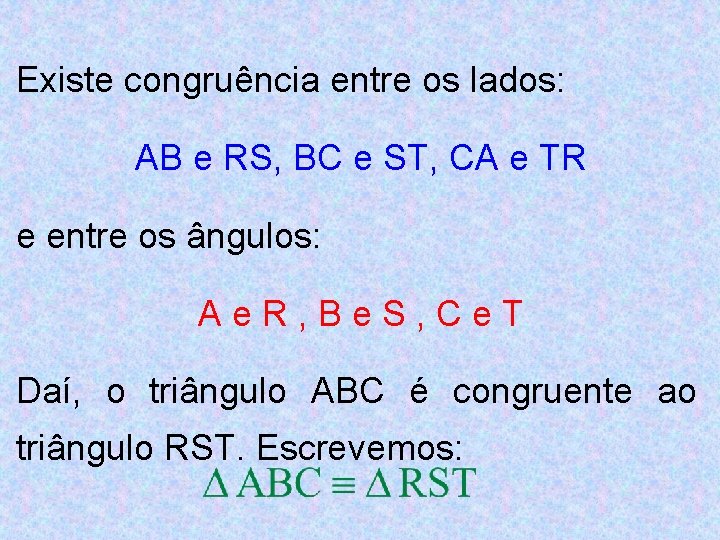 Existe congruência entre os lados:

AB e RS, BC e ST, CA e TR

e entre os ângulos:

A e R , B e S , C e T

Daí, o triângulo ABC é congruente ao triângulo RST. Escrevemos:

$\Delta ABC \equiv \Delta RST$